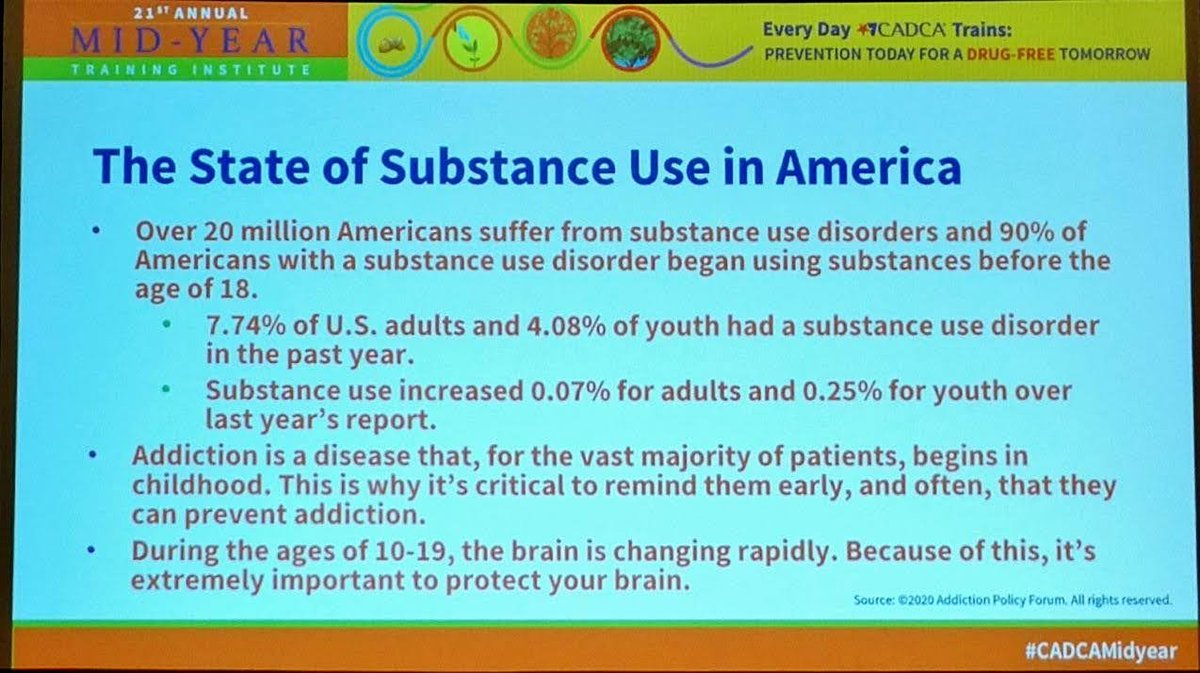 21ST ANNUAL
MID-YEAR
TRAINING INSTITUTE

Every Day CADCA Trains:
PREVENTION TODAY FOR A DRUG-FREE TOMORROW

The State of Substance Use in America

• Over 20 million Americans suffer from substance use disorders and 90% of Americans with a substance use disorder began using substances before the age of 18.
  • 7.74% of U.S. adults and 4.08% of youth had a substance use disorder in the past year.
  • Substance use increased 0.07% for adults and 0.25% for youth over last year's report.
• Addiction is a disease that, for the vast majority of patients, begins in childhood. This is why it's critical to remind them early, and often, that they can prevent addiction.
• During the ages of 10-19, the brain is changing rapidly. Because of this, it's extremely important to protect your brain.

Source: ©2020 Addiction Policy Forum. All rights reserved.

#CADCAMidyear